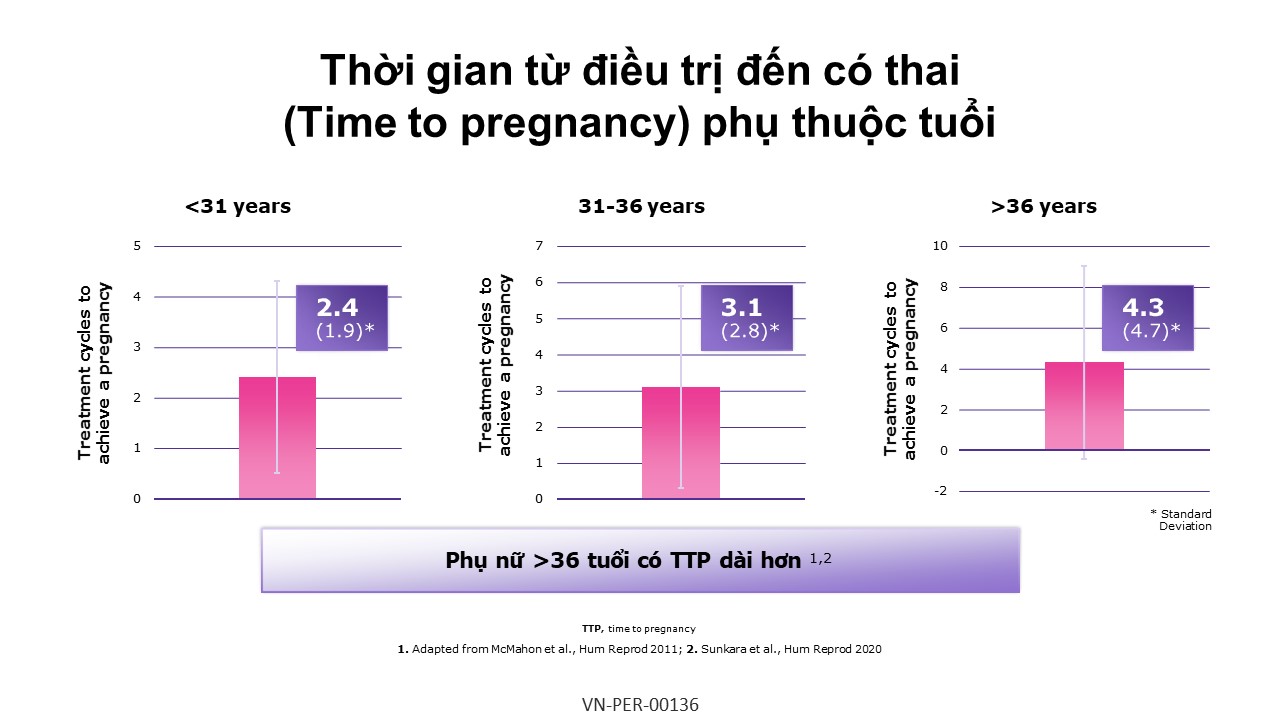 Thời gian từ điều trị đến có thai (Time to pregnancy) phụ thuộc tuổi

<31 years

Treatment cycles to achieve a pregnancy

5
4
3
2
1
0

2.4
(1.9)*

31-36 years

Treatment cycles to achieve a pregnancy

7
6
5
4
3
2
1
0

3.1
(2.8)*

>36 years

Treatment cycles to achieve a pregnancy

10
8
6
4
2
0
-2

4.3
(4.7)*

* Standard Deviation

Phụ nữ >36 tuổi có TTP dài hơn $^{1,2}$

TTP, time to pregnancy

1. Adapted from McMahon et al., Hum Reprod 2011; 2. Sunkara et al., Hum Reprod 2020

VN-PER-00136